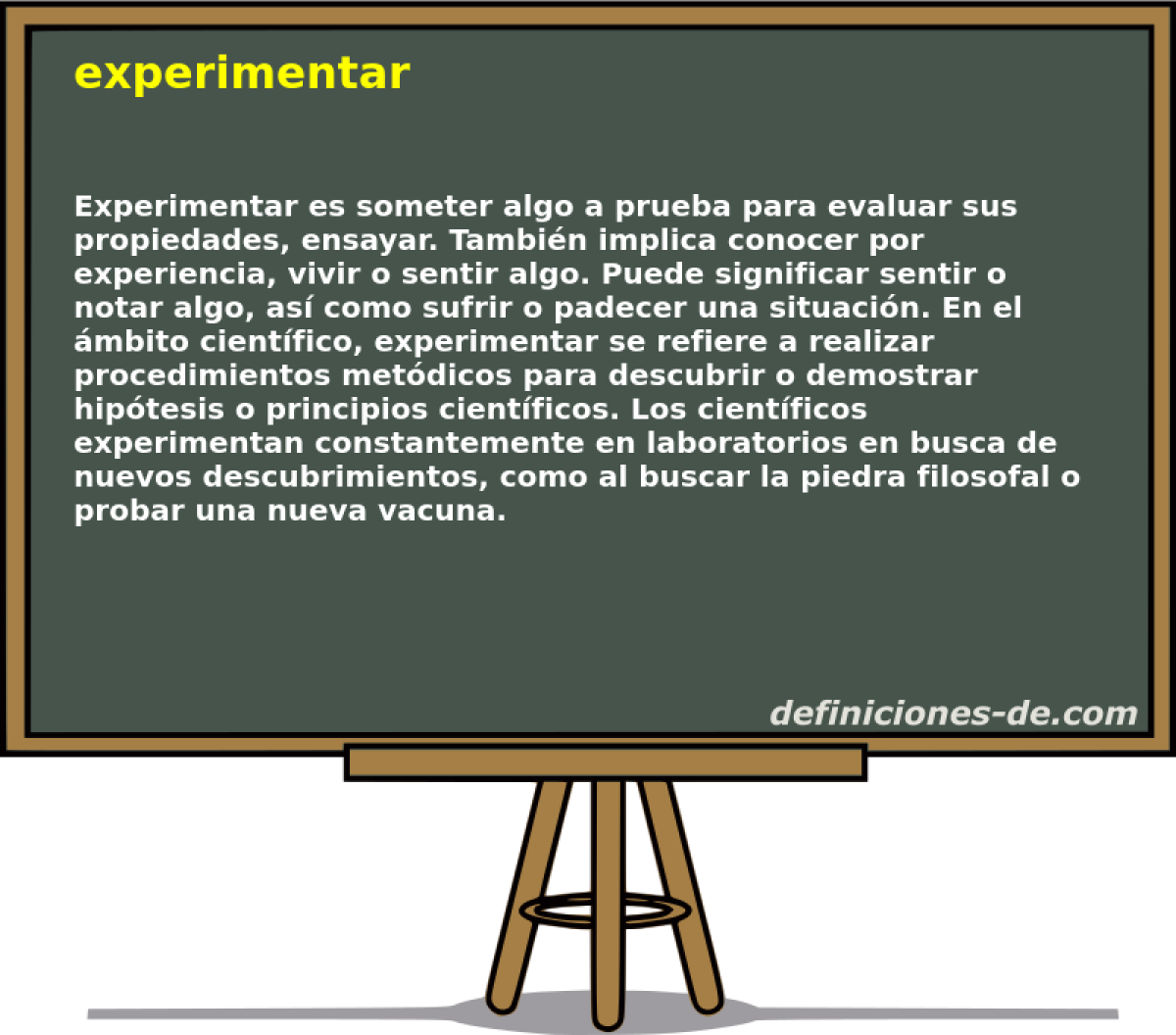 experimentar

Experimentar es someter algo a prueba para evaluar sus propiedades, ensayar. También implica conocer por experiencia, vivir o sentir algo. Puede significar sentir o notar algo, así como sufrir o padecer una situación. En el ámbito científico, experimentar se refiere a realizar procedimientos metódicos para descubrir o demostrar hipótesis o principios científicos. Los científicos experimentan constantemente en laboratorios en busca de nuevos descubrimientos, como al buscar la piedra filosofal o probar una nueva vacuna.

definiciones-de.com